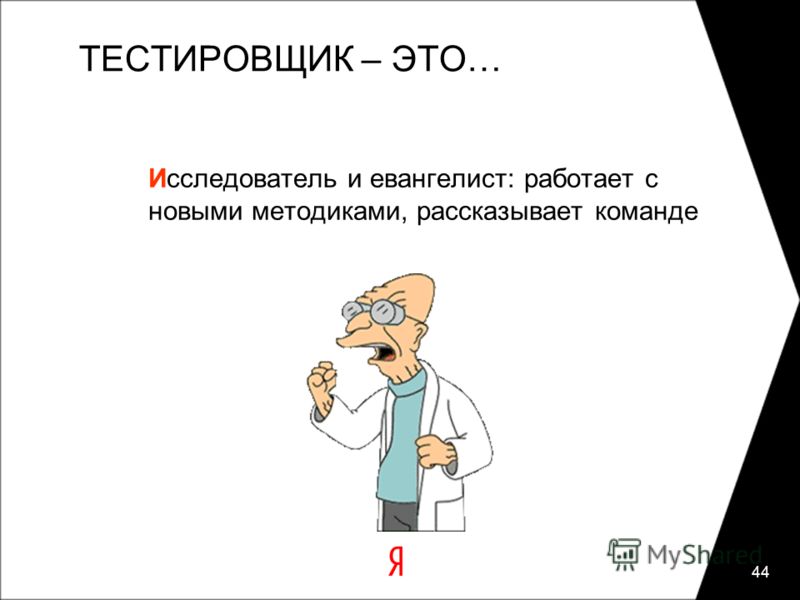 ТЕСТИРОВЩИК – ЭТО…

Исследователь и евангелист: работает с новыми методиками, рассказывает команде

Я

MyShared

44